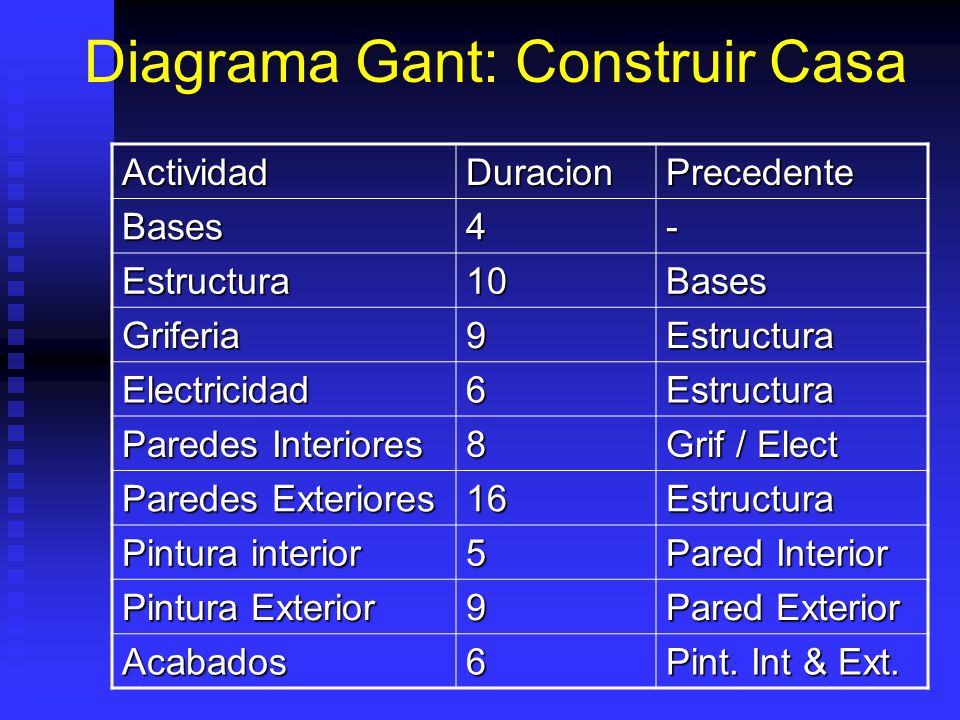 Diagrama Gant: Construir Casa

| Actividad | Duracion | Precedente |
|---|---|---|
| Bases | 4 | - |
| Estructura | 10 | Bases |
| Griferia | 9 | Estructura |
| Electricidad | 6 | Estructura |
| Paredes Interiores | 8 | Grif / Elect |
| Paredes Exteriores | 16 | Estructura |
| Pintura interior | 5 | Pared Interior |
| Pintura Exterior | 9 | Pared Exterior |
| Acabados | 6 | Pint. Int & Ext. |